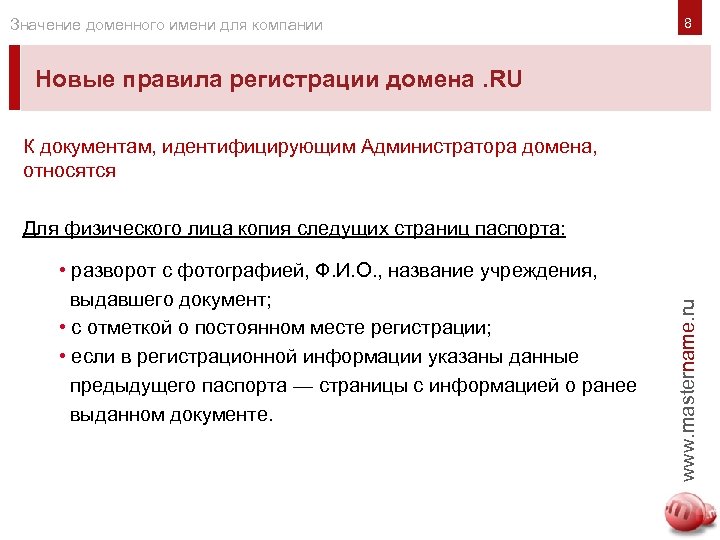 Значение доменного имени для компании

8

Новые правила регистрации домена .RU

К документам, идентифицирующим Администратора домена, относятся

Для физического лица копия следущих страниц паспорта:

• разворот с фотографией, Ф.И.О., название учреждения, выдавшего документ;
• с отметкой о постоянном месте регистрации;
• если в регистрационной информации указаны данные предыдущего паспорта — страницы с информацией о ранее выданном документе.

www.mastername.ru